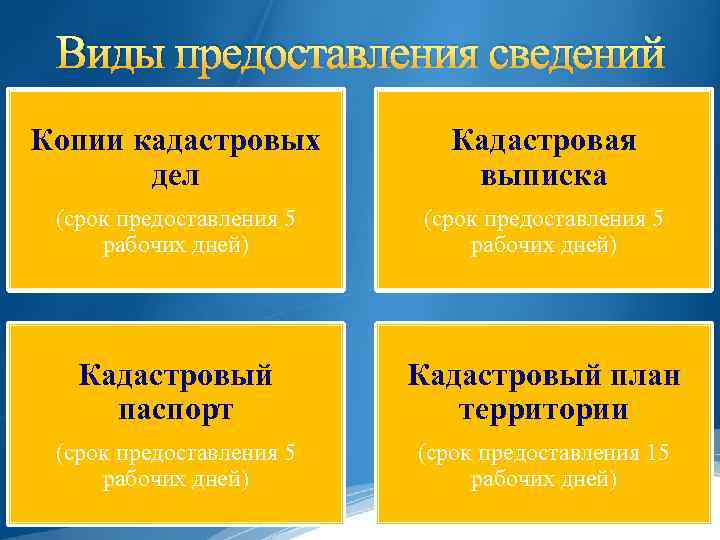 Виды предоставления сведений

Копии кадастровых дел

(срок предоставления 5 рабочих дней)

Кадастровая выписка

(срок предоставления 5 рабочих дней)

Кадастровый паспорт

(срок предоставления 5 рабочих дней)

Кадастровый план территории

(срок предоставления 15 рабочих дней)